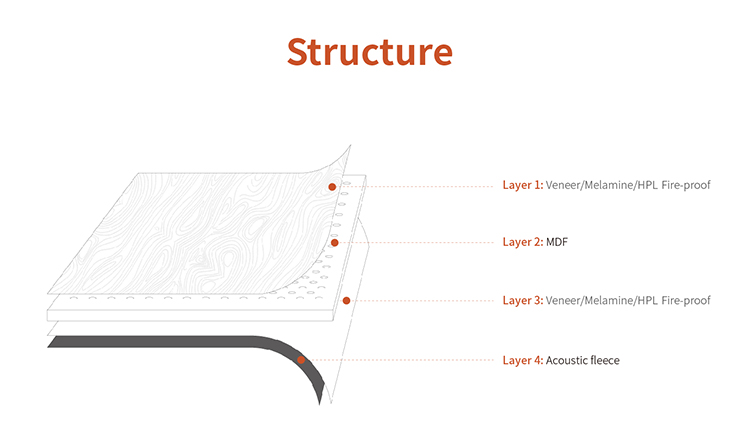 Structure

Layer 1: Veneer/Melamine/HPL Fire-proof

Layer 2: MDF

Layer 3: Veneer/Melamine/HPL Fire-proof

Layer 4: Acoustic fleece